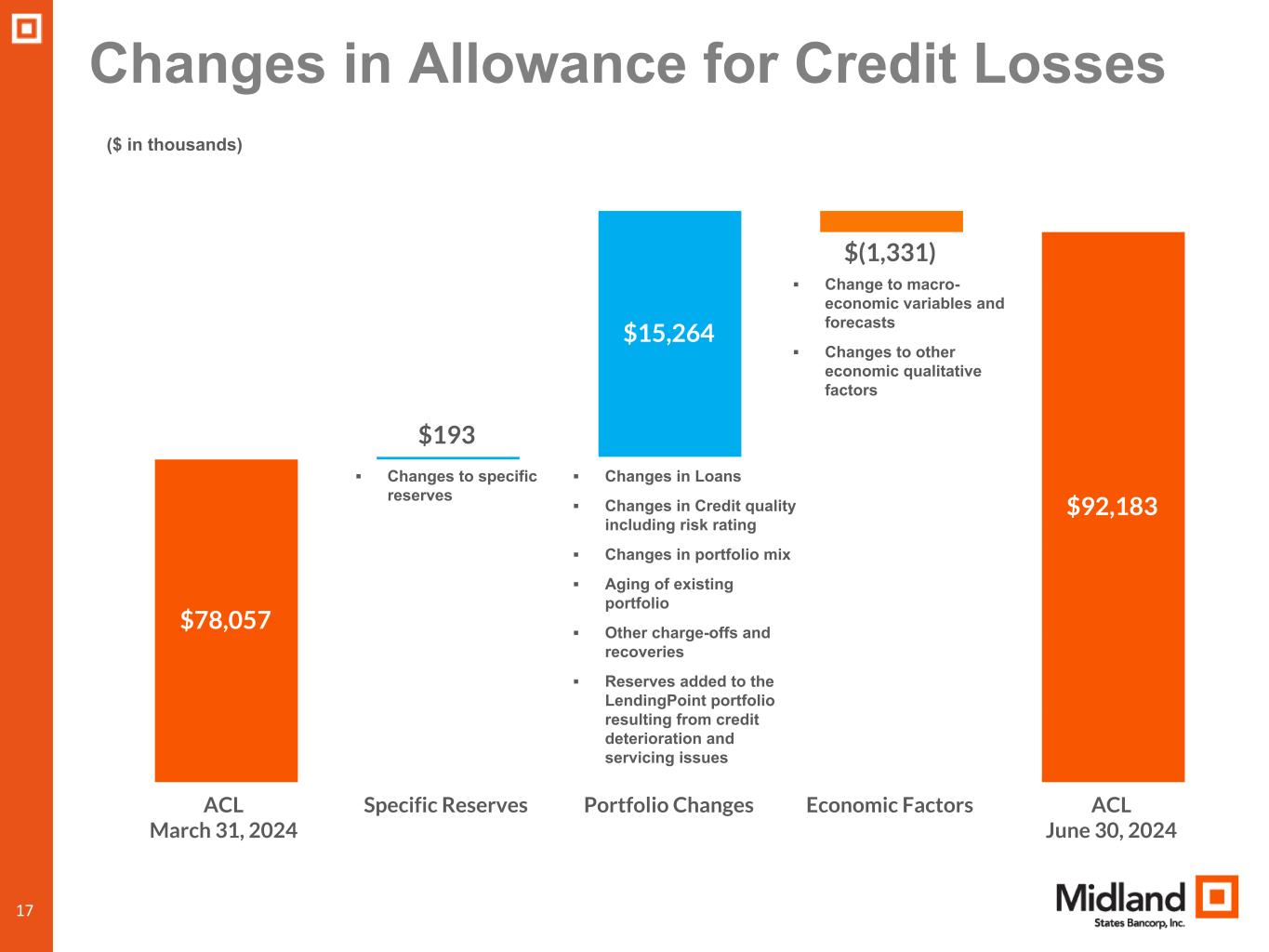 Changes in Allowance for Credit Losses

($ in thousands)

$78,057

$193

▪ Changes to specific reserves

$15,264

▪ Changes in Loans
▪ Changes in Credit quality including risk rating
▪ Changes in portfolio mix
▪ Aging of existing portfolio
▪ Other charge-offs and recoveries
▪ Reserves added to the LendingPoint portfolio resulting from credit deterioration and servicing issues

$(1,331)

▪ Change to macro-economic variables and forecasts
▪ Changes to other economic qualitative factors

$92,183

ACL
March 31, 2024

Specific Reserves

Portfolio Changes

Economic Factors

ACL
June 30, 2024

17

Midland
States Bancorp, Inc.